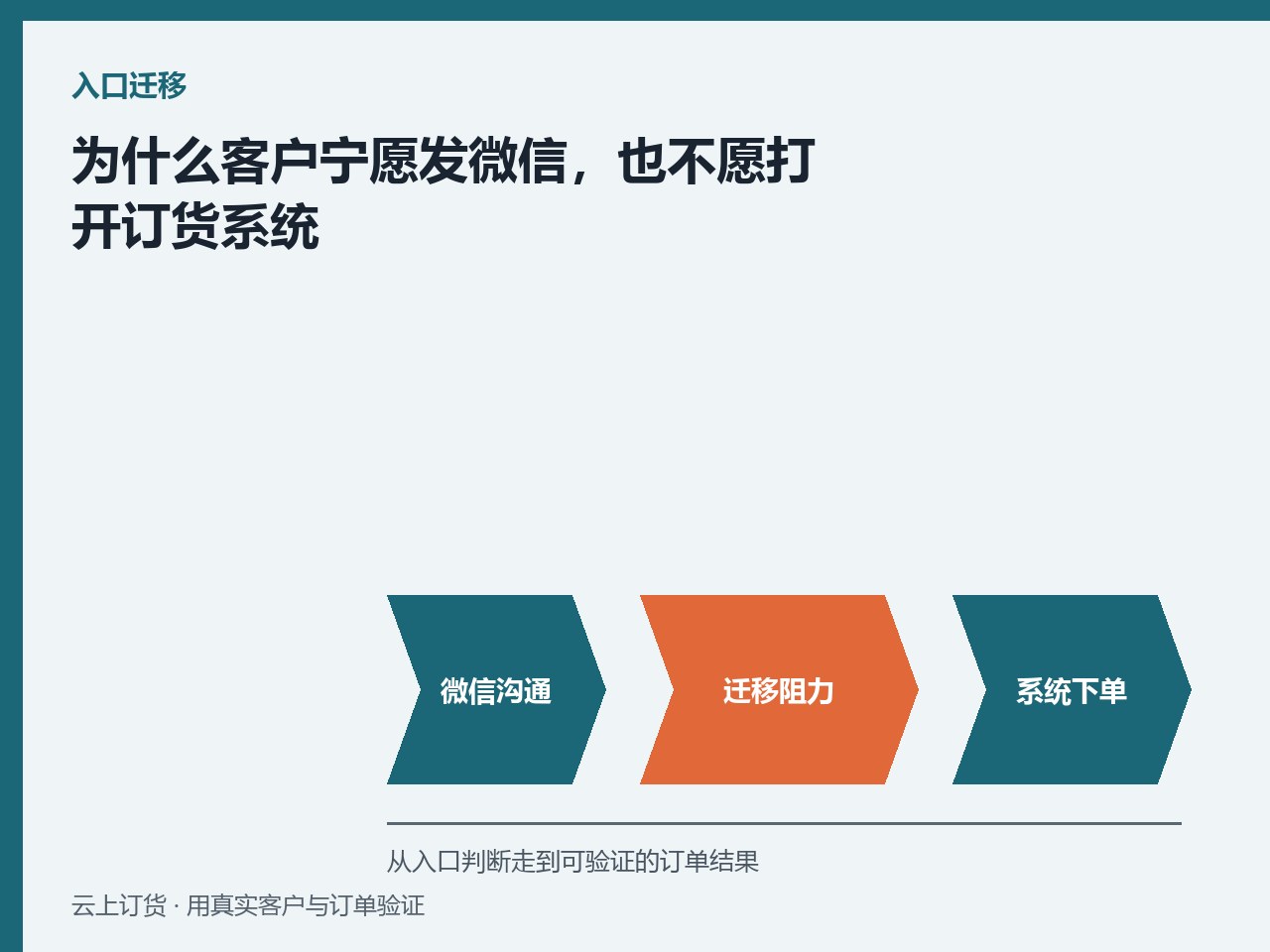 入口迁移

为什么客户宁愿发微信，也不愿打开订货系统

微信沟通

迁移阻力

系统下单

从入口判断走到可验证的订单结果

云上订货 · 用真实客户与订单验证